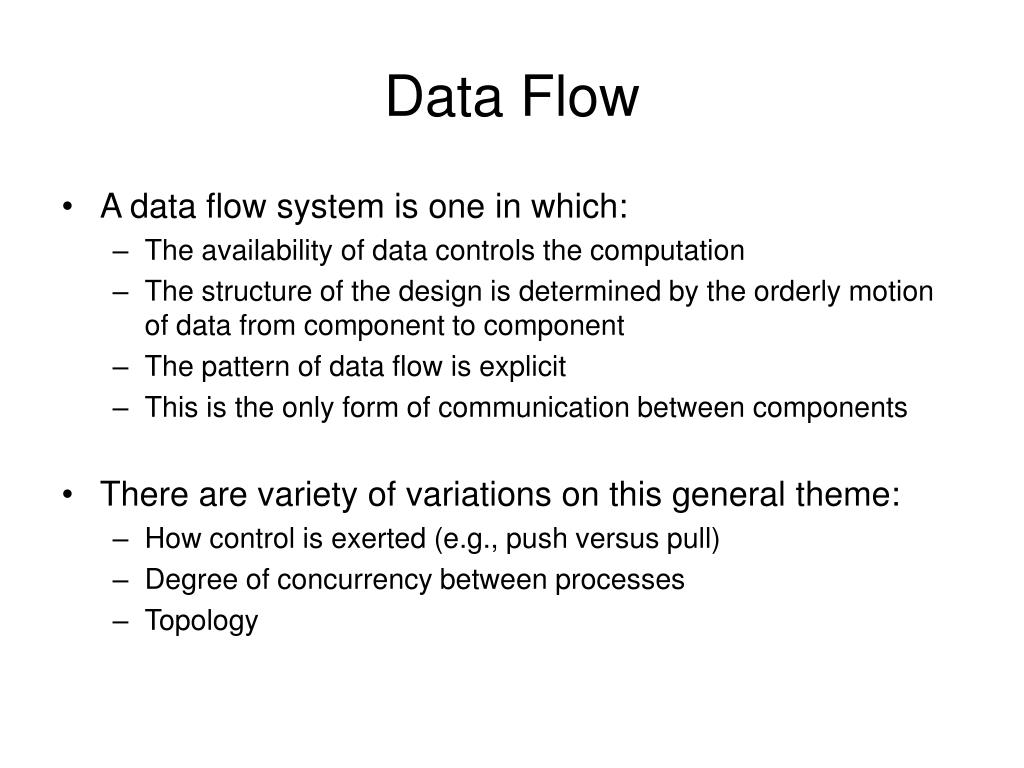 Data Flow

• A data flow system is one in which:
– The availability of data controls the computation
– The structure of the design is determined by the orderly motion of data from component to component
– The pattern of data flow is explicit
– This is the only form of communication between components

• There are variety of variations on this general theme:
– How control is exerted (e.g., push versus pull)
– Degree of concurrency between processes
– Topology